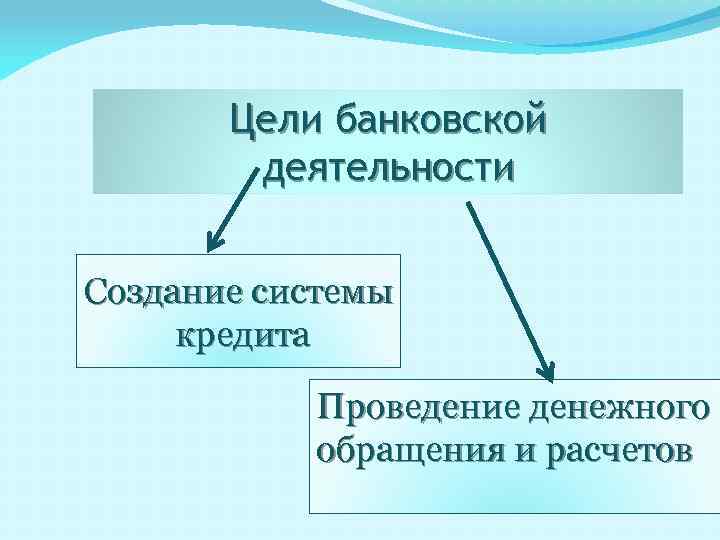 Цели банковской деятельности

Создание системы кредита

Проведение денежного обращения и расчетов